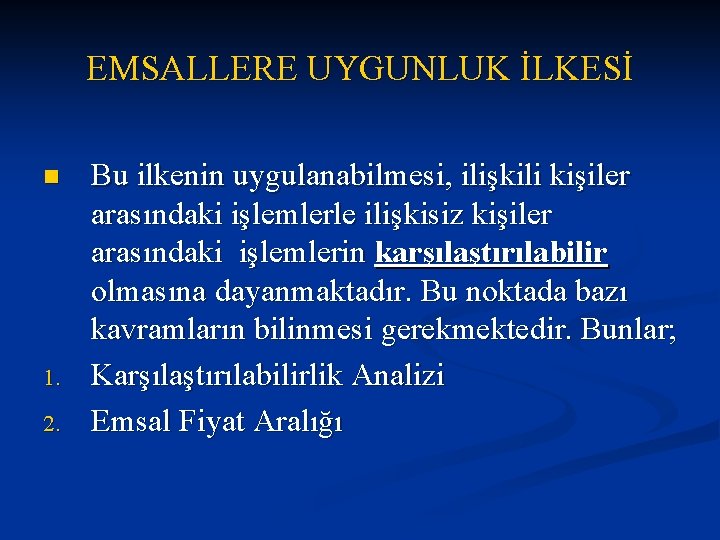 EMSALLERE UYGUNLUK İLKESİ

Bu ilkenin uygulanabilmesi, ilişkili kişiler arasındaki işlemlerle ilişkisiz kişiler arasındaki işlemlerin karşılaştırılabilir olmasına dayanmaktadır. Bu noktada bazı kavramların bilinmesi gerekmektedir. Bunlar;

1. Karşılaştırılabilirlik Analizi
2. Emsal Fiyat Aralığı